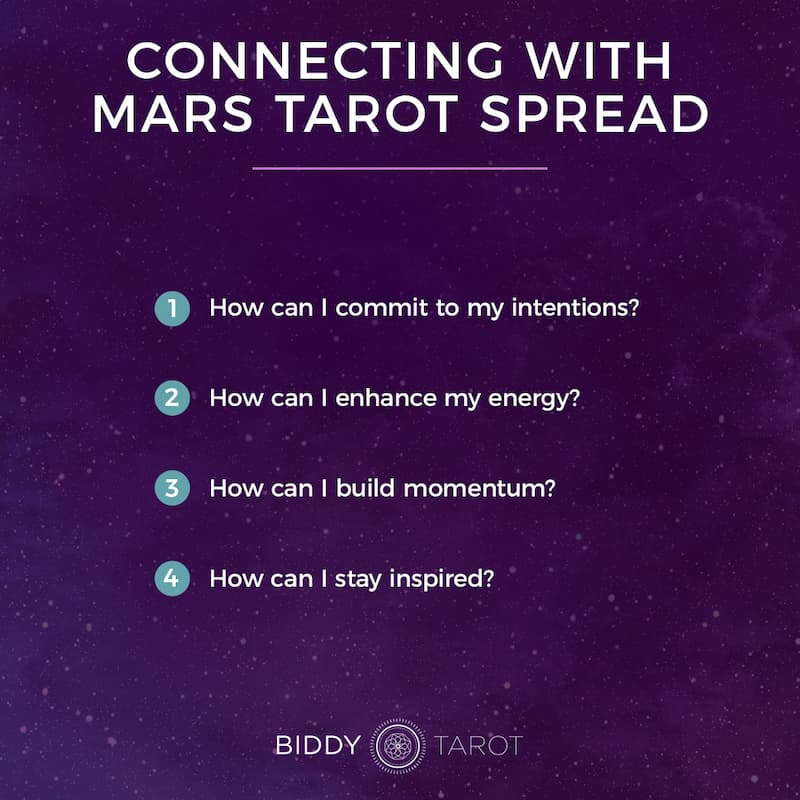 CONNECTING WITH MARS TAROT SPREAD

1 How can I commit to my intentions?

2 How can I enhance my energy?

3 How can I build momentum?

4 How can I stay inspired?

BIDDY TAROT